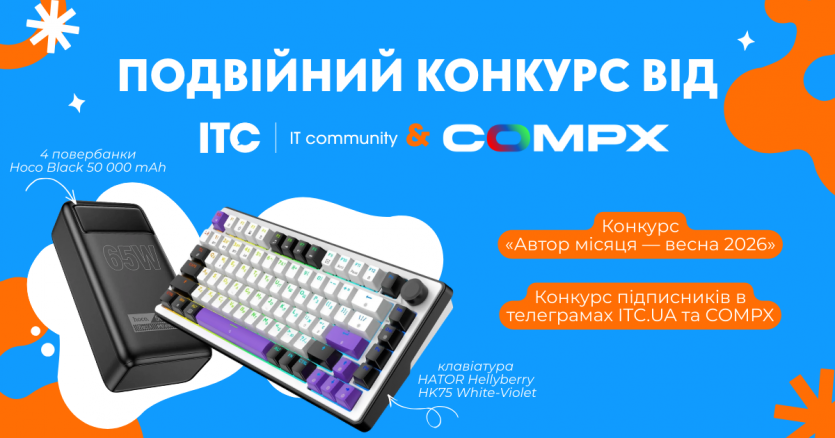 ПОДВІЙНИЙ КОНКУРС ВІД

ITC | IT community & COMPX

4 повербанки
Hoco Black 50 000 mAh

65W

Конкурс
«Автор місяця — весна 2026»

Конкурс підписників в телеграмах ITC.UA та COMPX

клавіатура
HATOR Hellyberry
HK75 White-Violet